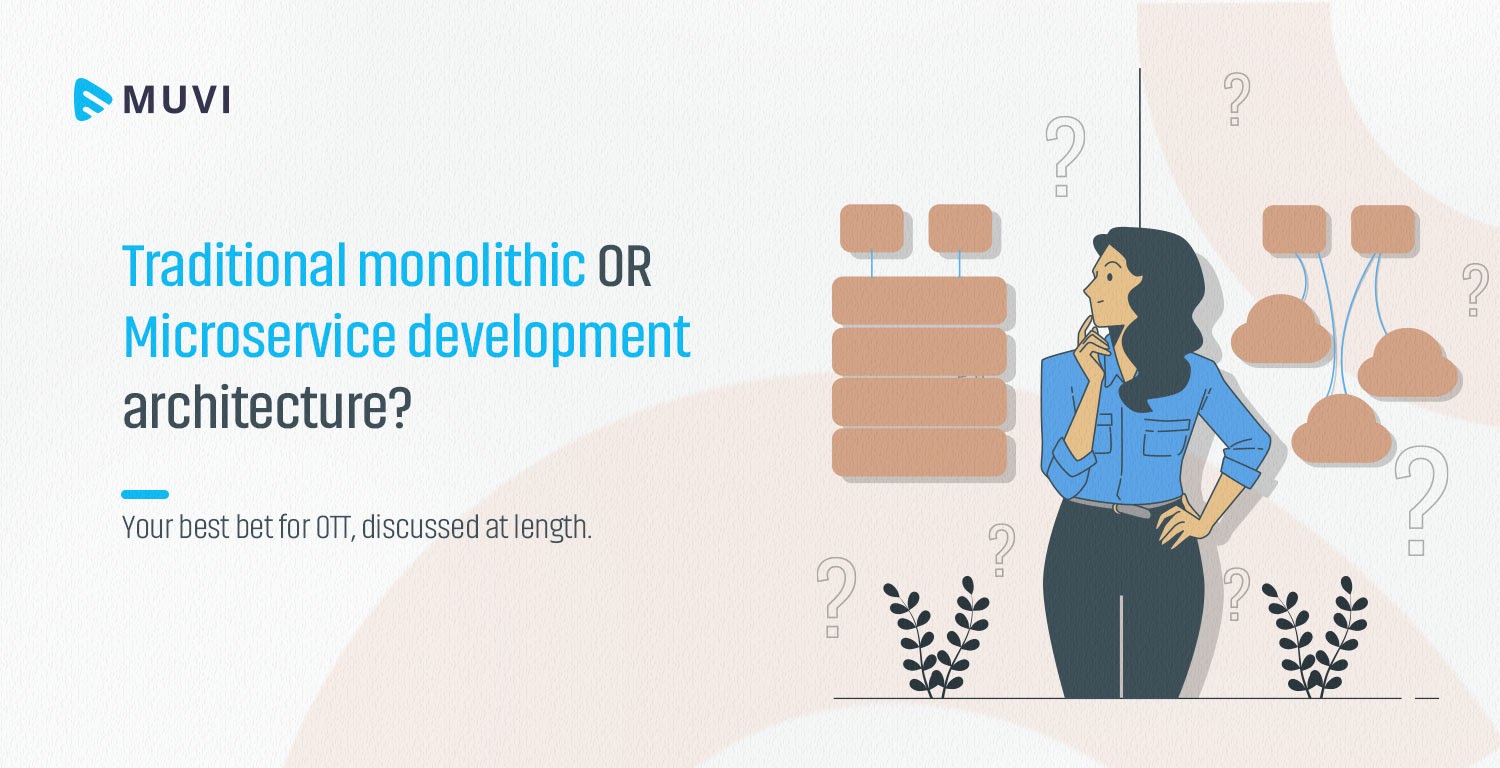 MUVI

Traditional monolithic OR Microservice development architecture?

Your best bet for OTT, discussed at length.

?
?
?
?
?
?
?